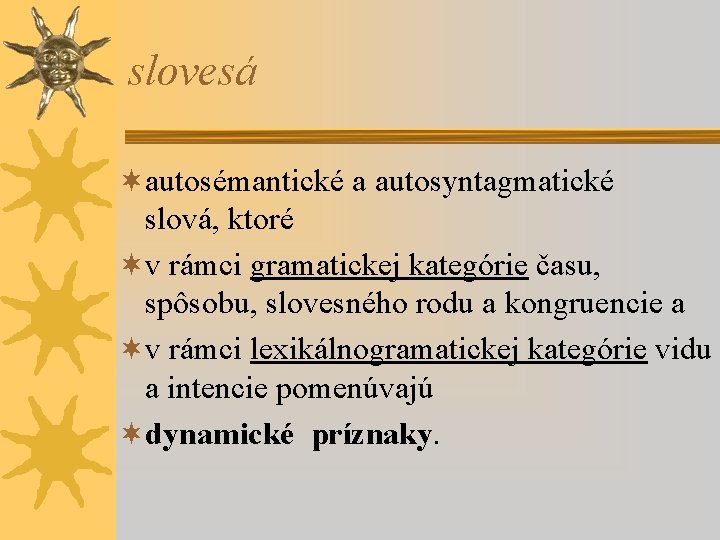 slovesá

autosémantické a autosyntagmatické slová, ktoré

v rámci gramatickej kategórie času, spôsobu, slovesného rodu a kongruencie a

v rámci lexikálnogramatickej kategórie vidu a intencie pomenúvajú

dynamické príznaky.